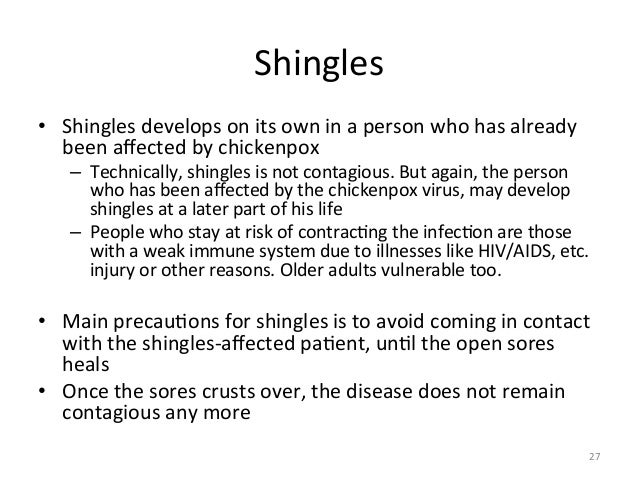 Shingles

• Shingles develops on its own in a person who has already been affected by chickenpox

– Technically, shingles is not contagious. But again, the person who has been affected by the chickenpox virus, may develop shingles at a later part of his life

– People who stay at risk of contracting the infection are those with a weak immune system due to illnesses like HIV/AIDS, etc. injury or other reasons. Older adults vulnerable too.

• Main precautions for shingles is to avoid coming in contact with the shingles-affected patient, until the open sores heals

• Once the sores crusts over, the disease does not remain contagious any more

27